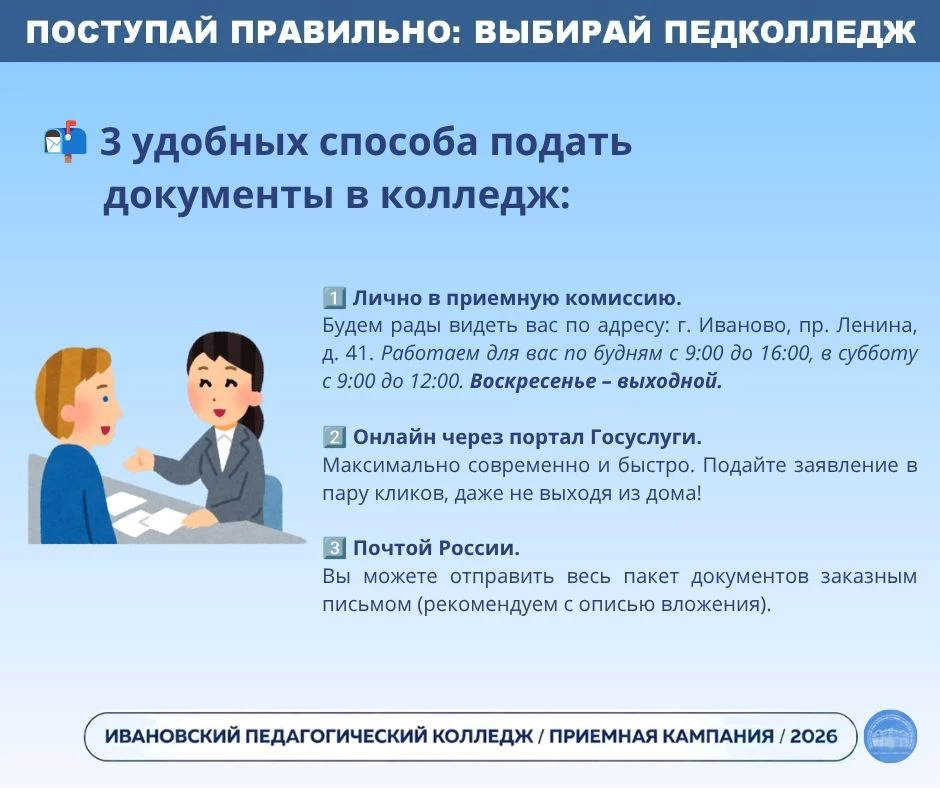 ПОСТУПАЙ ПРАВИЛЬНО: ВЫБИРАЙ ПЕДКОЛЛЕДЖ

📬 3 удобных способа подать документы в колледж:

1️⃣ Лично в приемную комиссию.
Будем рады видеть вас по адресу: г. Иваново, пр. Ленина, д. 41. Работаем для вас по будням с 9:00 до 16:00, в субботу с 9:00 до 12:00. Воскресенье – выходной.

2️⃣ Онлайн через портал Госуслуги.
Максимально современно и быстро. Подайте заявление в пару кликов, даже не выходя из дома!

3️⃣ Почтой России.
Вы можете отправить весь пакет документов заказным письмом (рекомендуем с описью вложения).

ИВАНОВСКИЙ ПЕДАГОГИЧЕСКИЙ КОЛЛЕДЖ / ПРИЕМНАЯ КАМПАНИЯ / 2026